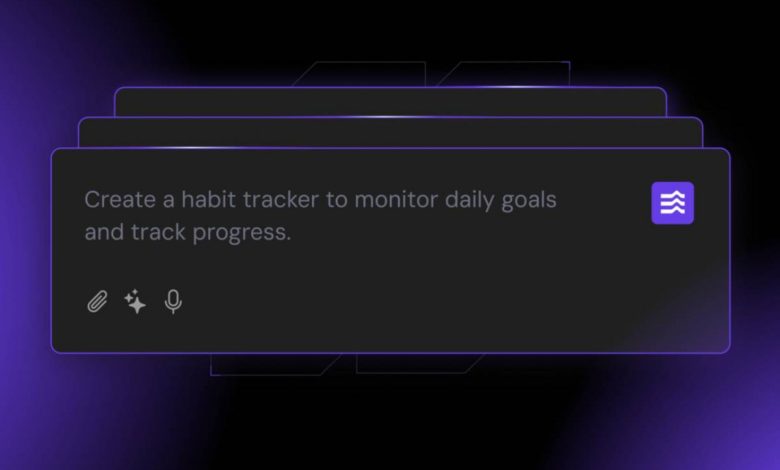 Create a habit tracker to monitor daily goals and track progress.